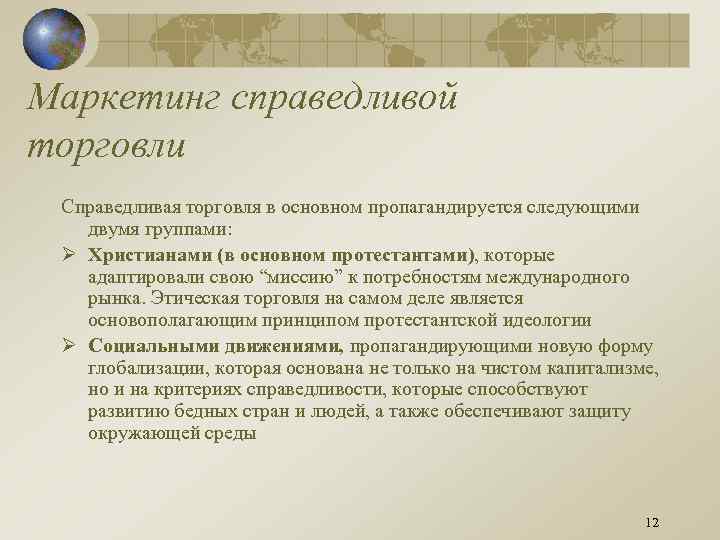 Маркетинг справедливой торговли

Справедливая торговля в основном пропагандируется следующими двумя группами:

➢ Христианами (в основном протестантами), которые адаптировали свою “миссию” к потребностям международного рынка. Этическая торговля на самом деле является основополагающим принципом протестантской идеологии

➢ Социальными движениями, пропагандирующими новую форму глобализации, которая основана не только на чистом капитализме, но и на критериях справедливости, которые способствуют развитию бедных стран и людей, а также обеспечивают защиту окружающей среды

12